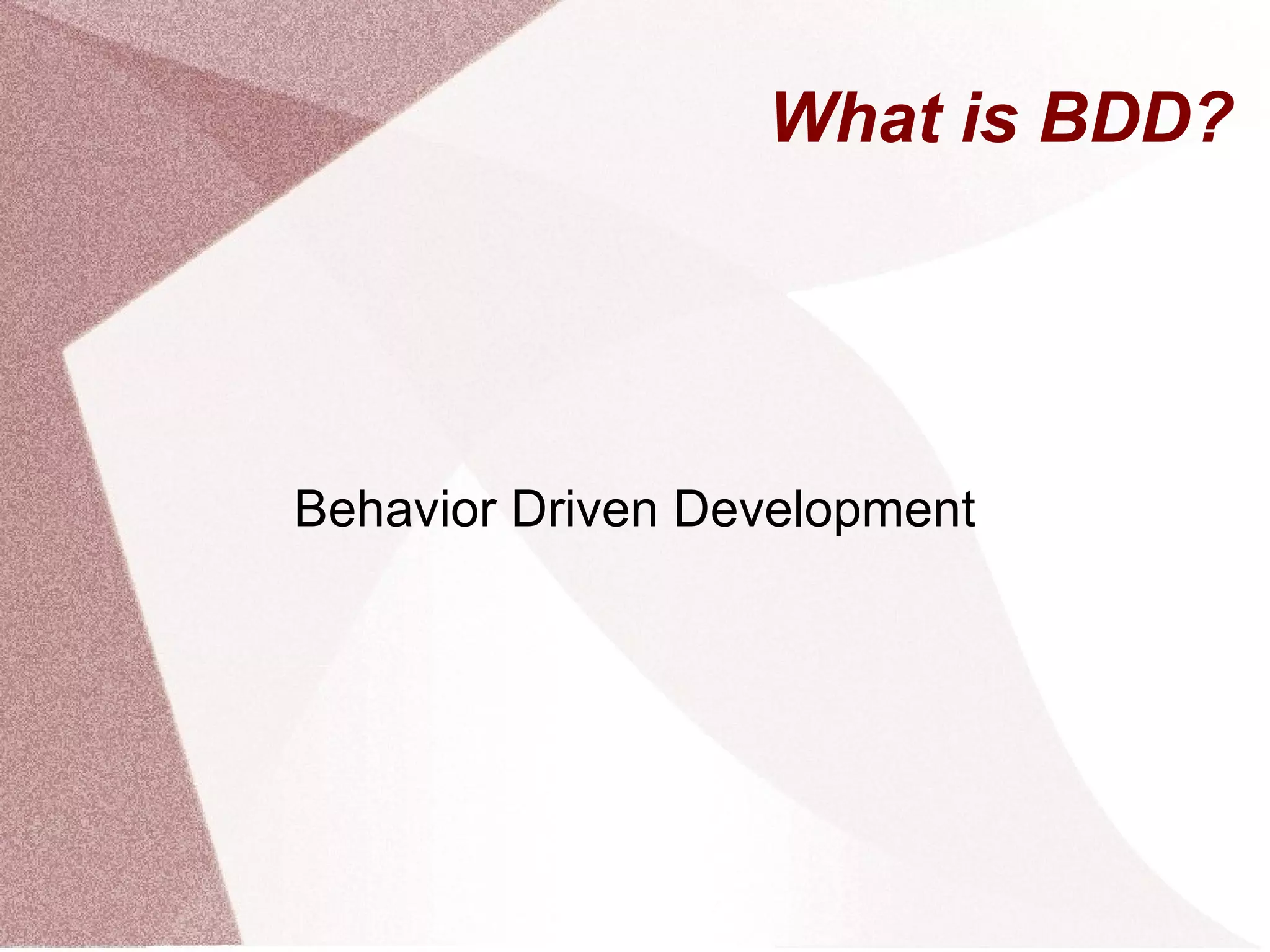 What is BDD?

Behavior Driven Development